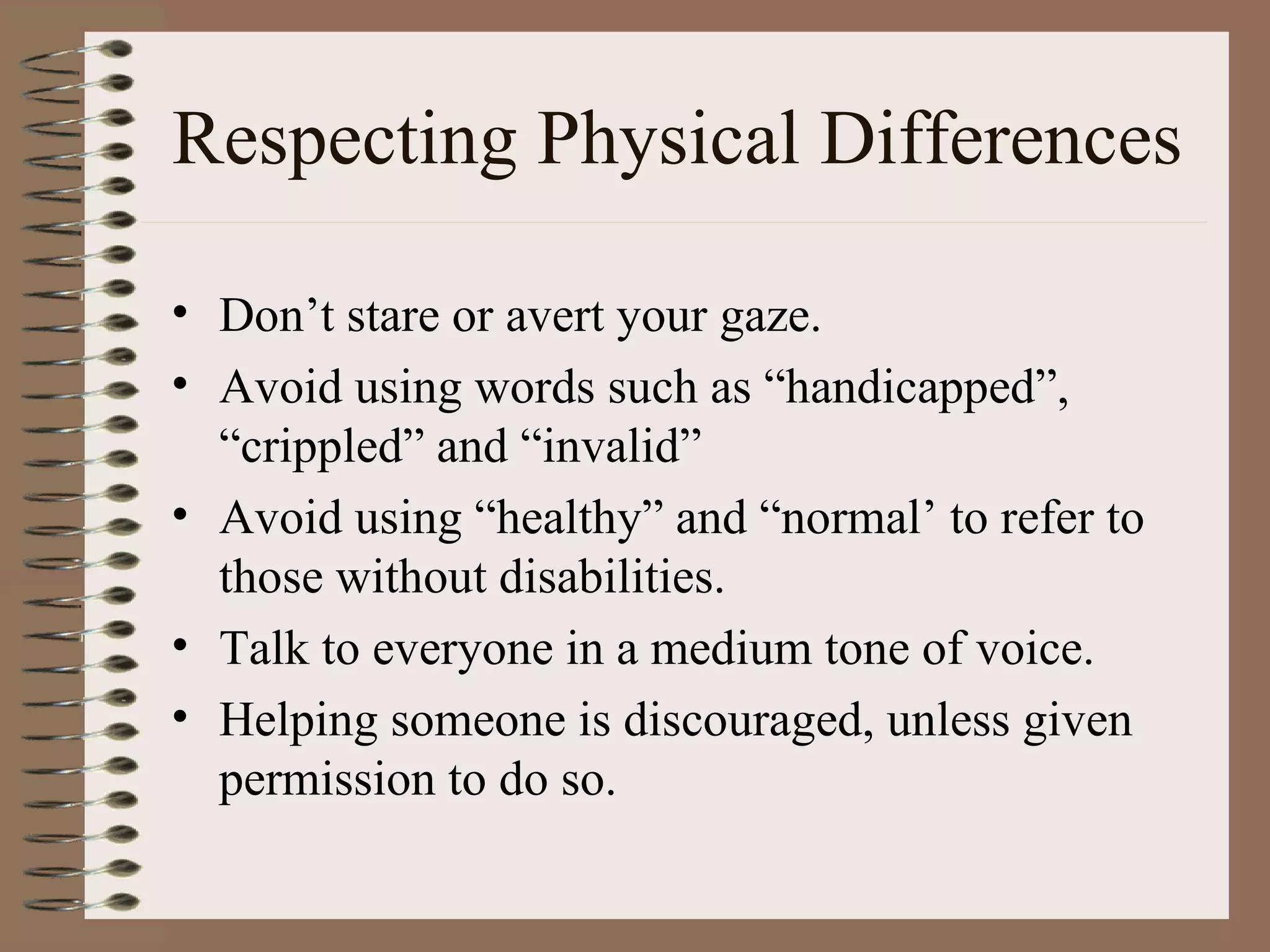 Respecting Physical Differences

• Don’t stare or avert your gaze.
• Avoid using words such as “handicapped”, “crippled” and “invalid”
• Avoid using “healthy” and “normal’ to refer to those without disabilities.
• Talk to everyone in a medium tone of voice.
• Helping someone is discouraged, unless given permission to do so.